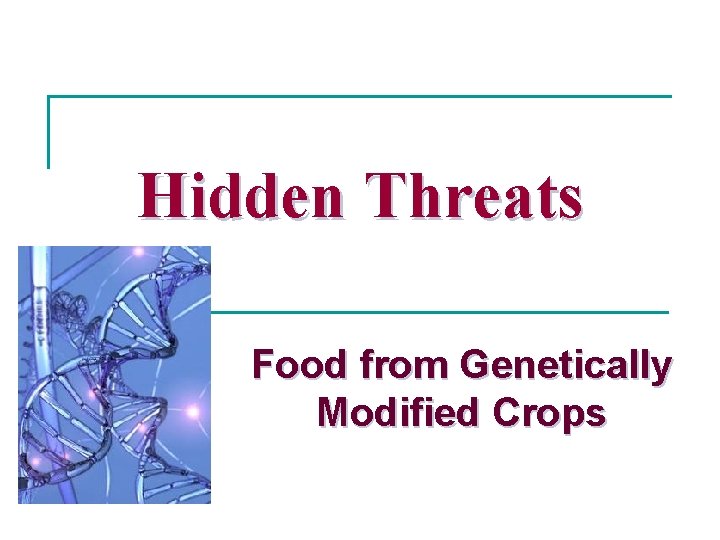 Hidden Threats

Food from Genetically Modified Crops